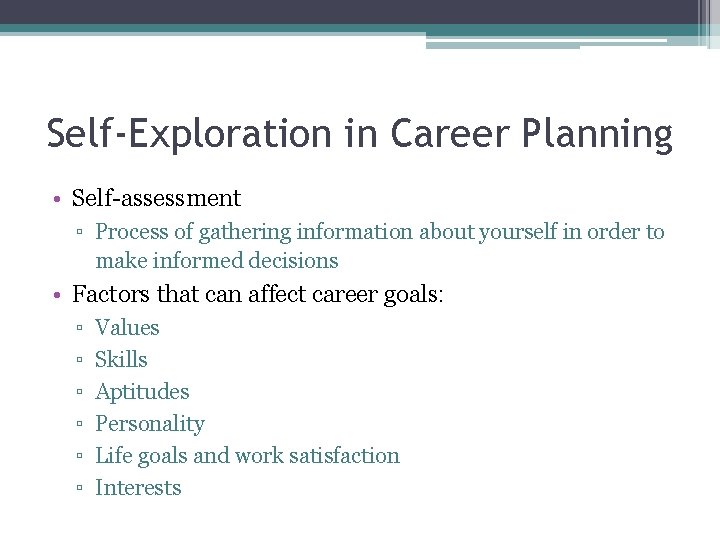 Self-Exploration in Career Planning

• Self-assessment
▫ Process of gathering information about yourself in order to make informed decisions
• Factors that can affect career goals:
▫ Values
▫ Skills
▫ Aptitudes
▫ Personality
▫ Life goals and work satisfaction
▫ Interests